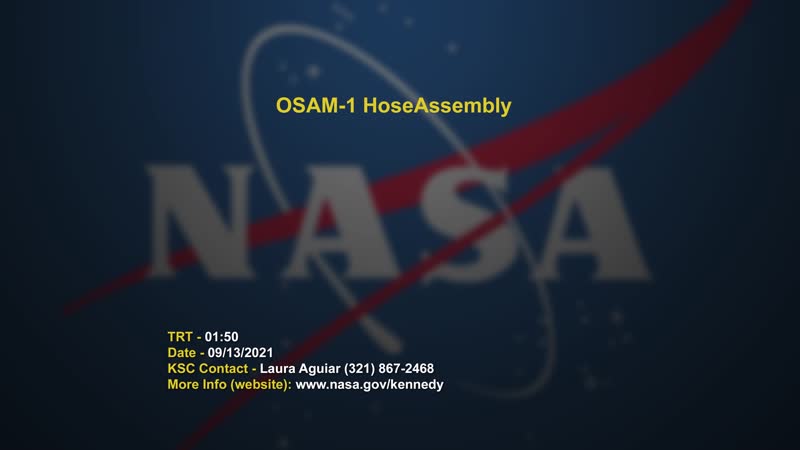 OSAM-1 HoseAssembly

NASA

TRT - 01:50
Date - 09/13/2021
KSC Contact - Laura Aguiar (321) 867-2468
More Info (website): www.nasa.gov/kennedy